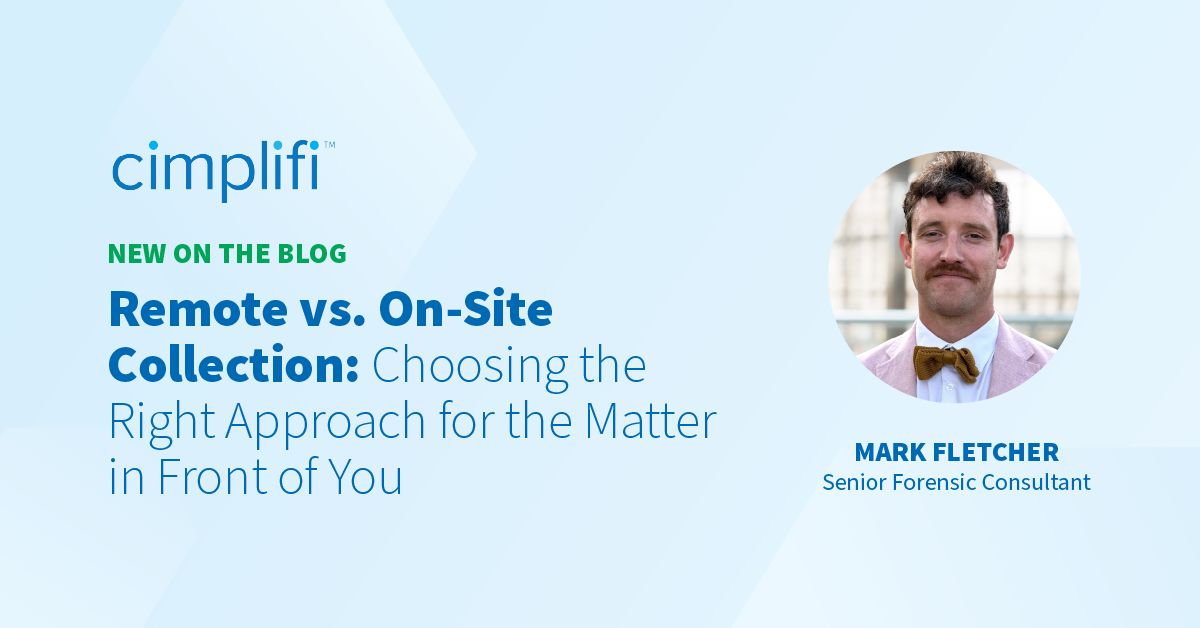 cimplifi™

NEW ON THE BLOG

Remote vs. On-Site Collection: Choosing the Right Approach for the Matter in Front of You

MARK FLETCHER
Senior Forensic Consultant